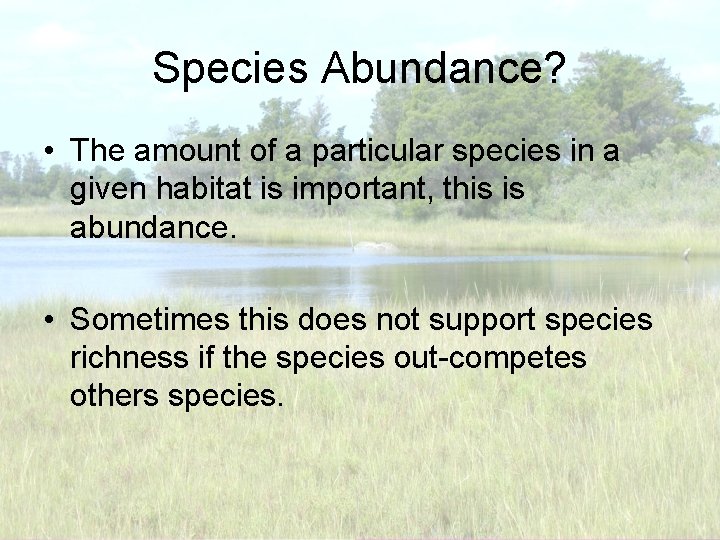 Species Abundance?

• The amount of a particular species in a given habitat is important, this is abundance.

• Sometimes this does not support species richness if the species out-competes others species.